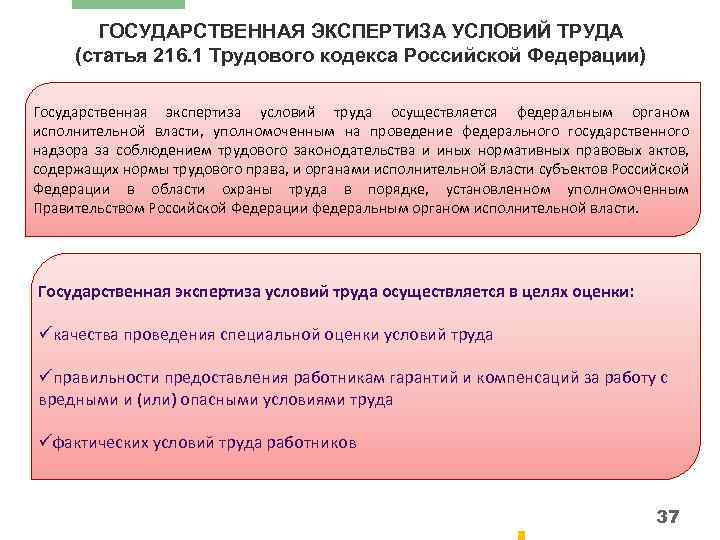 ГОСУДАРСТВЕННАЯ ЭКСПЕРТИЗА УСЛОВИЙ ТРУДА
(статья 216.1 Трудового кодекса Российской Федерации)

Государственная экспертиза условий труда осуществляется федеральным органом исполнительной власти, уполномоченным на проведение федерального государственного надзора за соблюдением трудового законодательства и иных нормативных правовых актов, содержащих нормы трудового права, и органами исполнительной власти субъектов Российской Федерации в области охраны труда в порядке, установленном уполномоченным Правительством Российской Федерации федеральным органом исполнительной власти.

Государственная экспертиза условий труда осуществляется в целях оценки:

✓качества проведения специальной оценки условий труда

✓правильности предоставления работникам гарантий и компенсаций за работу с вредными и (или) опасными условиями труда

✓фактических условий труда работников

37